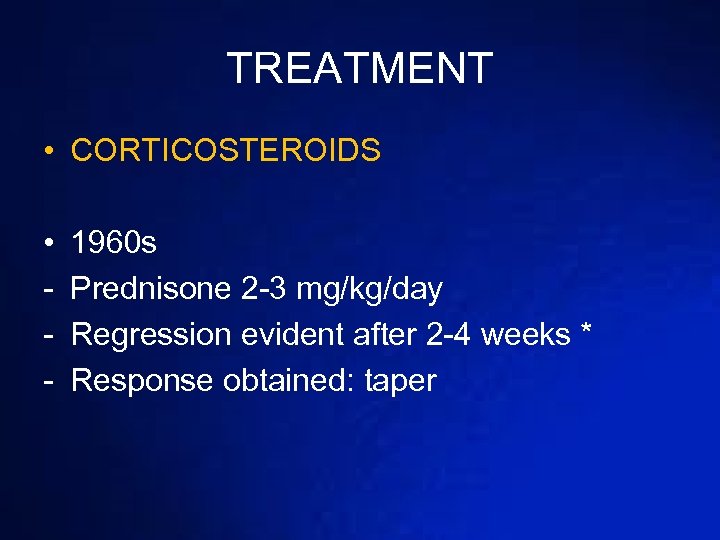 TREATMENT

• CORTICOSTEROIDS

• 1960s
- Prednisone 2-3 mg/kg/day
- Regression evident after 2-4 weeks *
- Response obtained: taper